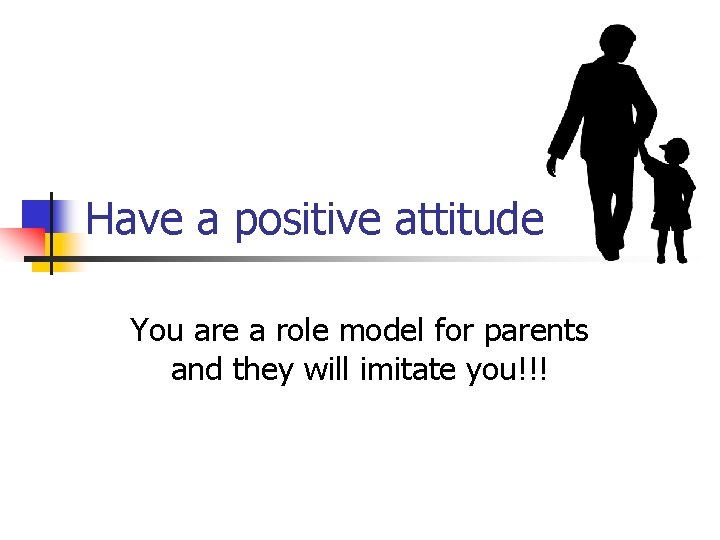 Have a positive attitude

You are a role model for parents and they will imitate you!!!